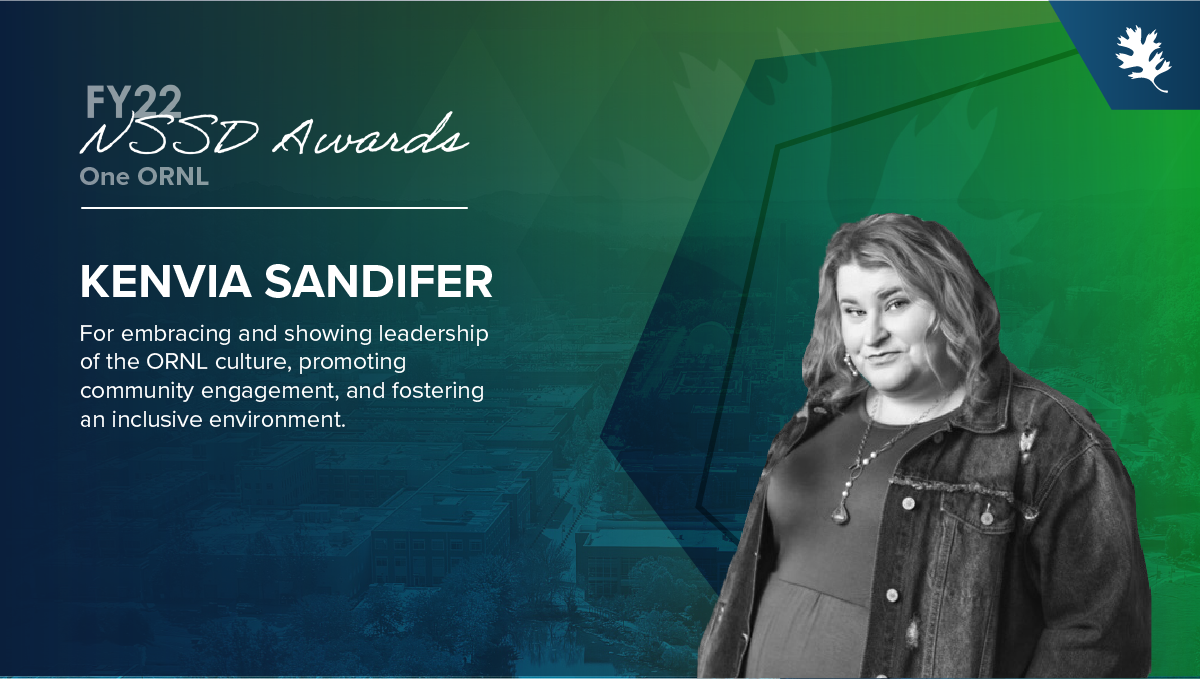 FY22
NSSD Awards
One ORNL

KENVIA SANDIFER

For embracing and showing leadership of the ORNL culture, promoting community engagement, and fostering an inclusive environment.